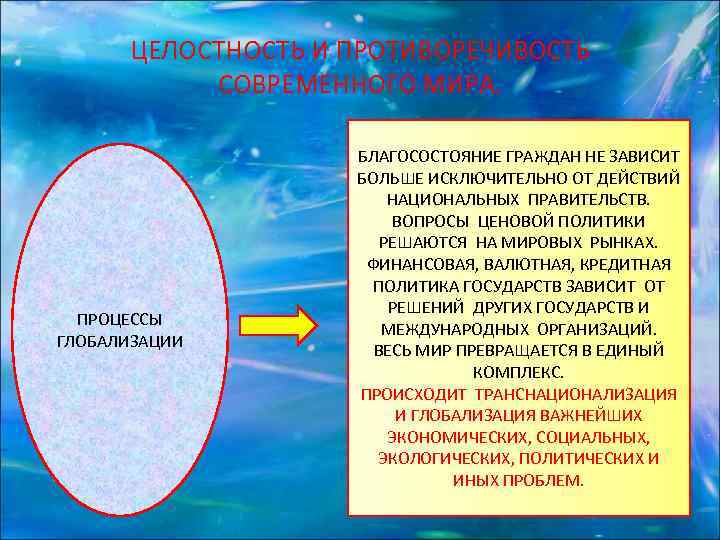 ЦЕЛОСТНОСТЬ И ПРОТИВОРЕЧИВОСТЬ СОВРЕМЕННОГО МИРА.

ПРОЦЕССЫ ГЛОБАЛИЗАЦИИ

БЛАГОСОСТОЯНИЕ ГРАЖДАН НЕ ЗАВИСИТ БОЛЬШЕ ИСКЛЮЧИТЕЛЬНО ОТ ДЕЙСТВИЙ НАЦИОНАЛЬНЫХ ПРАВИТЕЛЬСТВ. ВОПРОСЫ ЦЕНОВОЙ ПОЛИТИКИ РЕШАЮТСЯ НА МИРОВЫХ РЫНКАХ. ФИНАНСОВАЯ, ВАЛЮТНАЯ, КРЕДИТНАЯ ПОЛИТИКА ГОСУДАРСТВ ЗАВИСИТ ОТ РЕШЕНИЙ ДРУГИХ ГОСУДАРСТВ И МЕЖДУНАРОДНЫХ ОРГАНИЗАЦИЙ. ВЕСЬ МИР ПРЕВРАЩАЕТСЯ В ЕДИНЫЙ КОМПЛЕКС.
ПРОИСХОДИТ ТРАНСНАЦИОНАЛИЗАЦИЯ И ГЛОБАЛИЗАЦИЯ ВАЖНЕЙШИХ ЭКОНОМИЧЕСКИХ, СОЦИАЛЬНЫХ, ЭКОЛОГИЧЕСКИХ, ПОЛИТИЧЕСКИХ И ИНЫХ ПРОБЛЕМ.